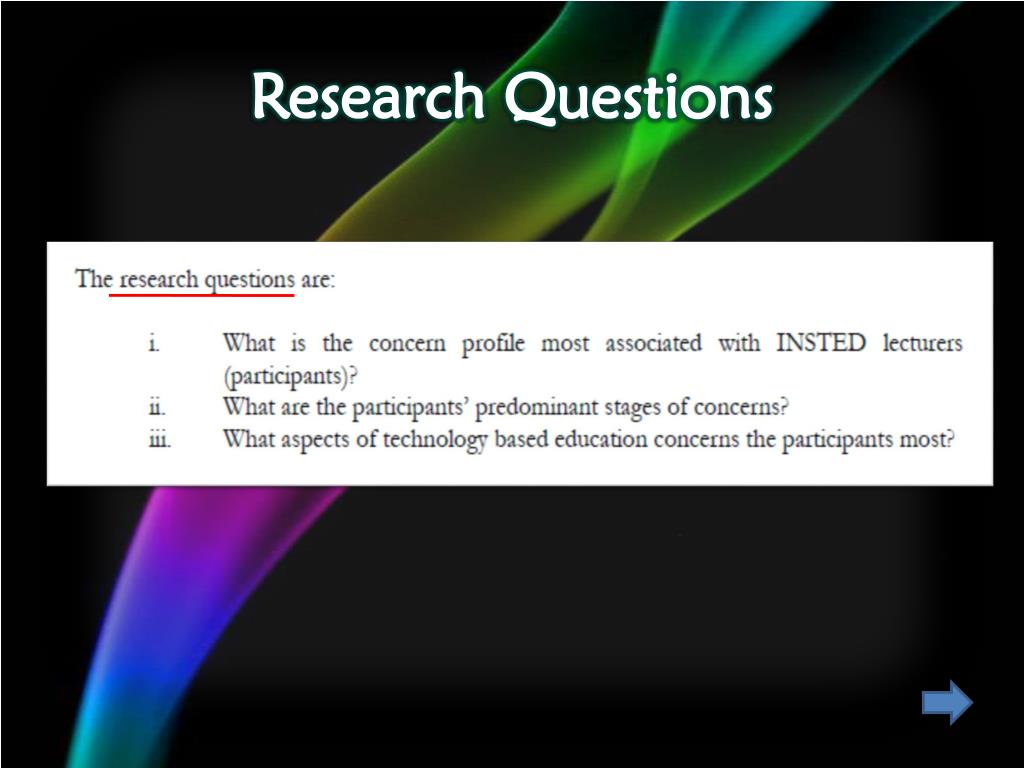 Research Questions

The research questions are:

i. What is the concern profile most associated with INSTED lecturers (participants)?
ii. What are the participants' predominant stages of concerns?
iii. What aspects of technology based education concerns the participants most?